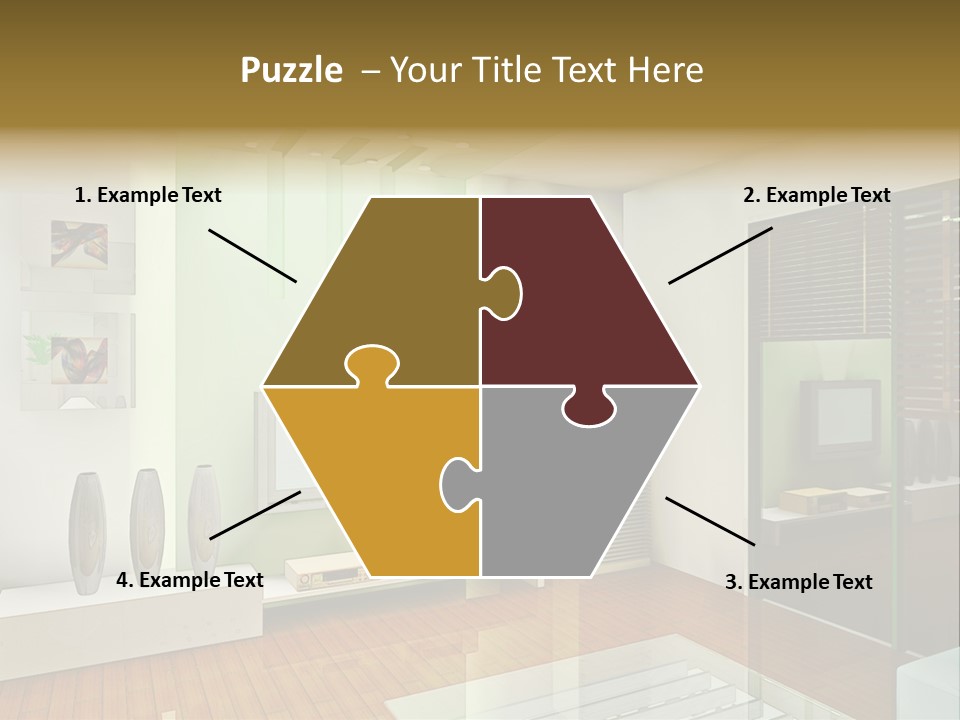 Puzzle – Your Title Text Here

1. Example Text

2. Example Text

4. Example Text

3. Example Text